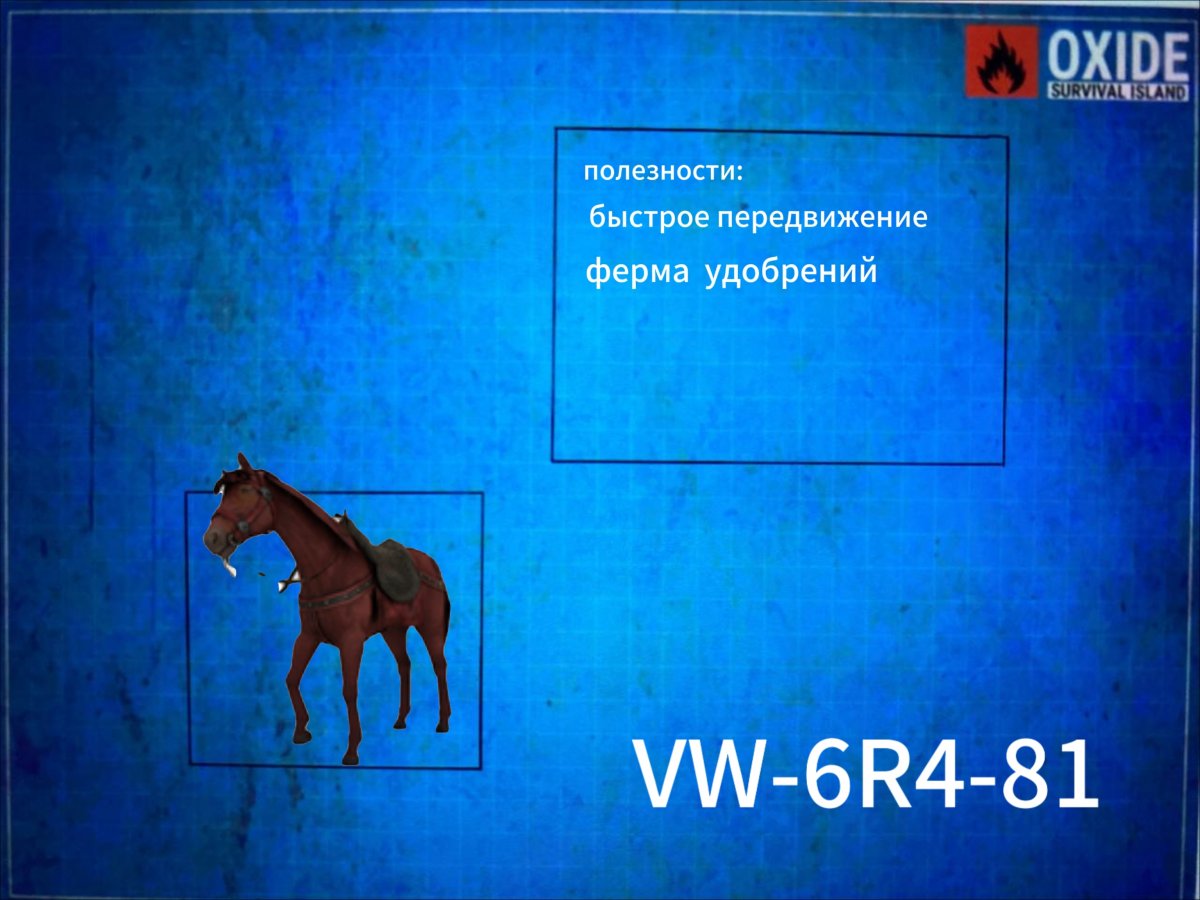 OXIDE
SURVIVAL ISLAND

полезности:
быстрое передвижение
ферма удобрений

VW-6R4-81